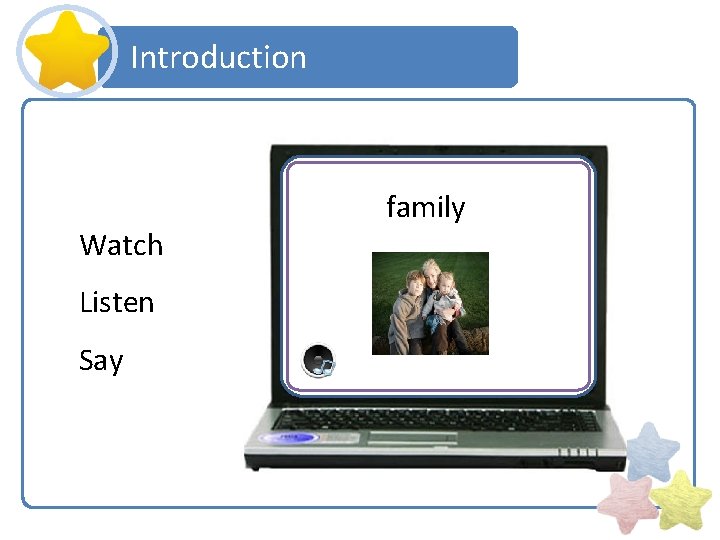 Introduction

Watch

Listen

Say

family